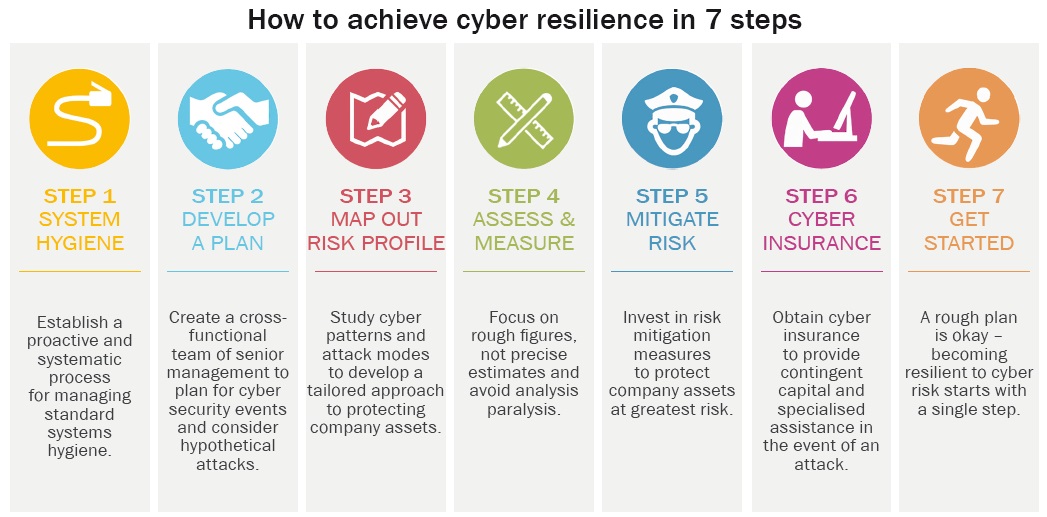 How to achieve cyber resilience in 7 steps

STEP 1
SYSTEM HYGIENE

Establish a proactive and systematic process for managing standard systems hygiene.

STEP 2
DEVELOP A PLAN

Create a cross-functional team of senior management to plan for cyber security events and consider hypothetical attacks.

STEP 3
MAP OUT RISK PROFILE

Study cyber patterns and attack modes to develop a tailored approach to protecting company assets.

STEP 4
ASSESS & MEASURE

Focus on rough figures, not precise estimates and avoid analysis paralysis.

STEP 5
MITIGATE RISK

Invest in risk mitigation measures to protect company assets at greatest risk.

STEP 6
CYBER INSURANCE

Obtain cyber insurance to provide contingent capital and specialised assistance in the event of an attack.

STEP 7
GET STARTED

A rough plan is okay – becoming resilient to cyber risk starts with a single step.